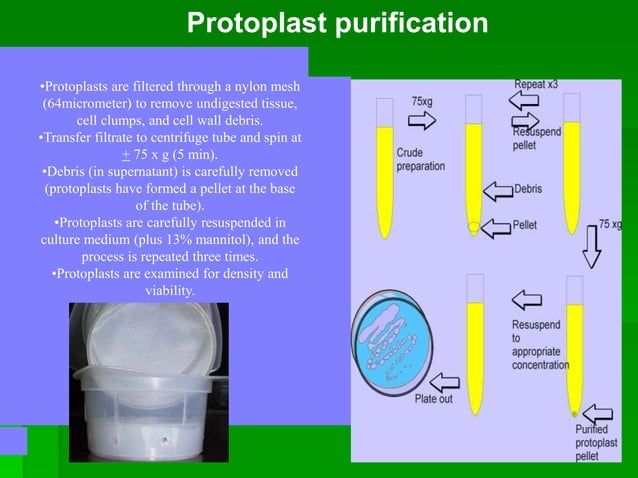 Protoplast purification

•Protoplasts are filtered through a nylon mesh (64micrometer) to remove undigested tissue, cell clumps, and cell wall debris.
•Transfer filtrate to centrifuge tube and spin at $\pm$ 75 x g (5 min).
•Debris (in supernatant) is carefully removed (protoplasts have formed a pellet at the base of the tube).
•Protoplasts are carefully resuspended in culture medium (plus 13% mannitol), and the process is repeated three times.
•Protoplasts are examined for density and viability.

75xg
Repeat x3
Resuspend pellet
Crude preparation
Debris
Pellet
75 xg
Resuspend to appropriate concentration
Plate out
Purified protoplast pellet